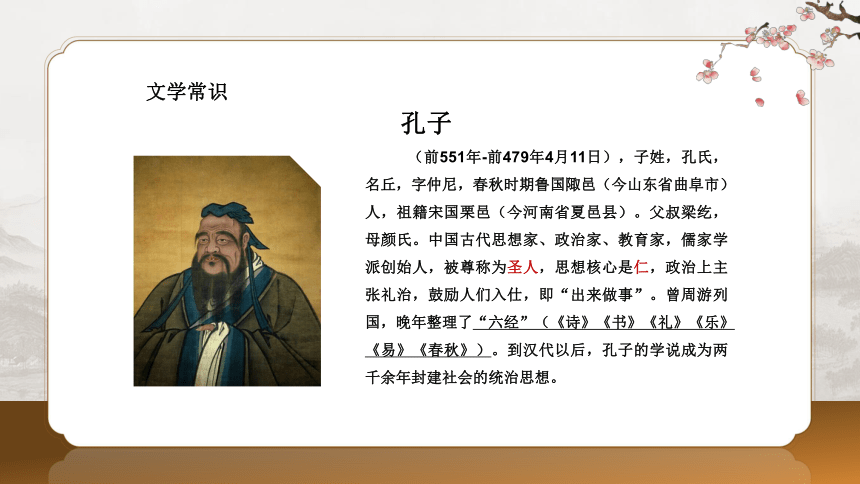 文学常识

孔子

（前551年-前479年4月11日），子姓，孔氏，名丘，字仲尼，春秋时期鲁国陬邑（今山东省曲阜市）人，祖籍宋国栗邑（今河南省夏邑县）。父叔梁纥，母颜氏。中国古代思想家、政治家、教育家，儒家学派创始人，被尊称为圣人，思想核心是仁，政治上主张礼治，鼓励人们入仕，即“出来做事”。曾周游列国，晚年整理了“六经”（《诗》《书》《礼》《乐》《易》《春秋》）。到汉代以后，孔子的学说成为两千余年封建社会的统治思想。